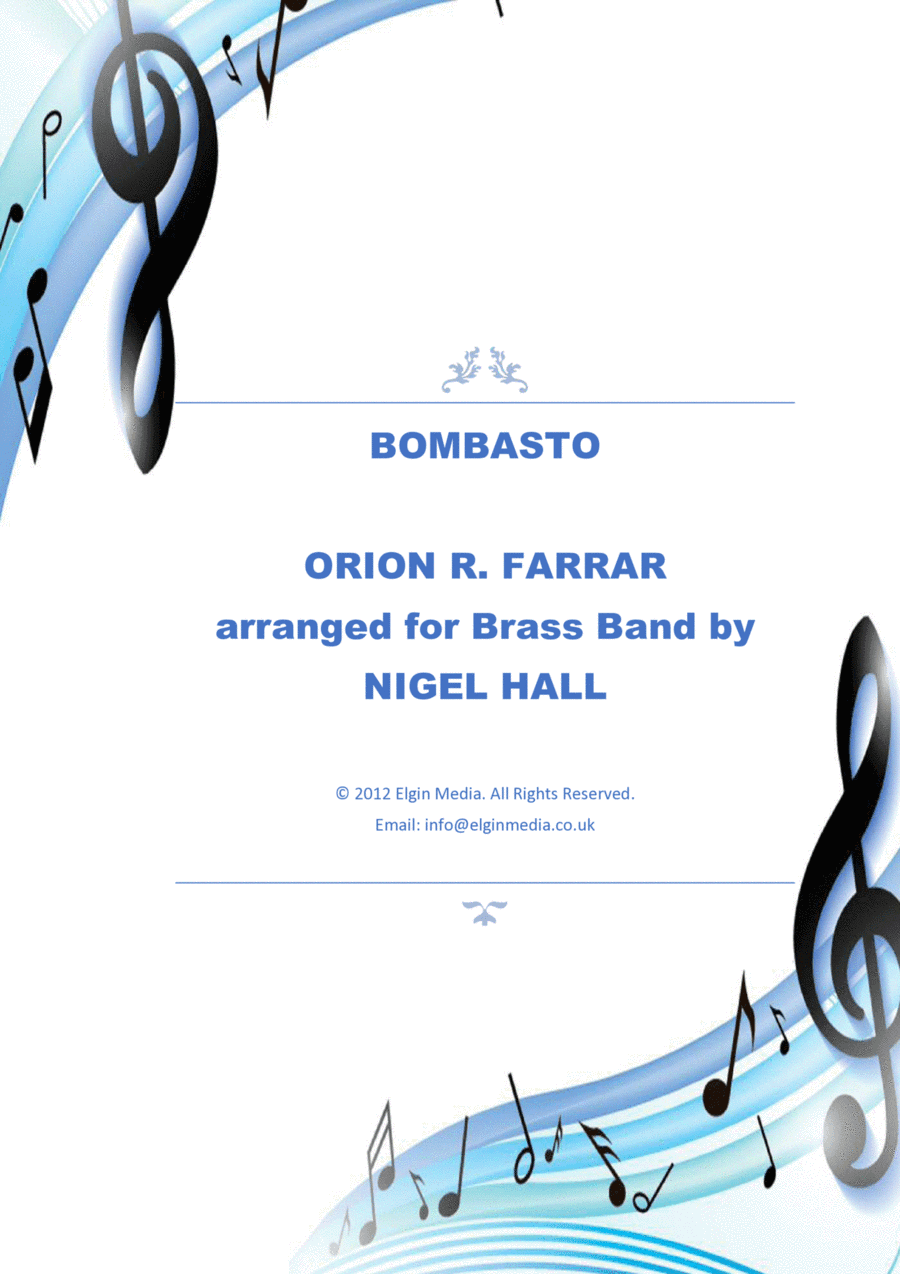 BOMBASTO

ORION R. FARRAR
arranged for Brass Band by
NIGEL HALL

© 2012 Elgin Media. All Rights Reserved.
Email: info@elginmedia.co.uk